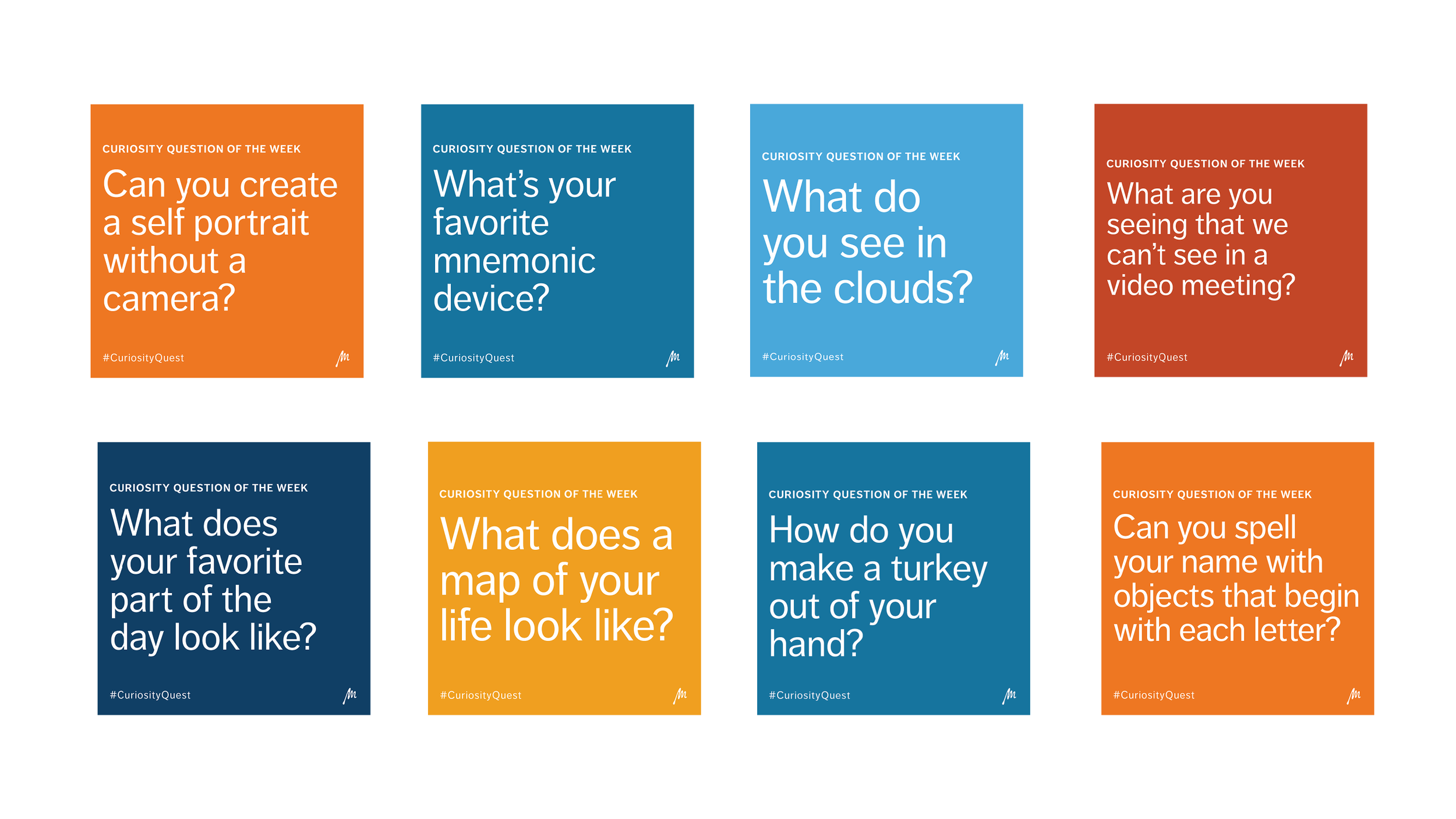 CURIOSITY QUESTION OF THE WEEK

Can you create a self portrait without a camera?

#CuriosityQuest

CURIOSITY QUESTION OF THE WEEK

What's your favorite mnemonic device?

#CuriosityQuest

CURIOSITY QUESTION OF THE WEEK

What do you see in the clouds?

#CuriosityQuest

CURIOSITY QUESTION OF THE WEEK

What are you seeing that we can't see in a video meeting?

#CuriosityQuest

CURIOSITY QUESTION OF THE WEEK

What does your favorite part of the day look like?

#CuriosityQuest

CURIOSITY QUESTION OF THE WEEK

What does a map of your life look like?

#CuriosityQuest

CURIOSITY QUESTION OF THE WEEK

How do you make a turkey out of your hand?

#CuriosityQuest

CURIOSITY QUESTION OF THE WEEK

Can you spell your name with objects that begin with each letter?

#CuriosityQuest